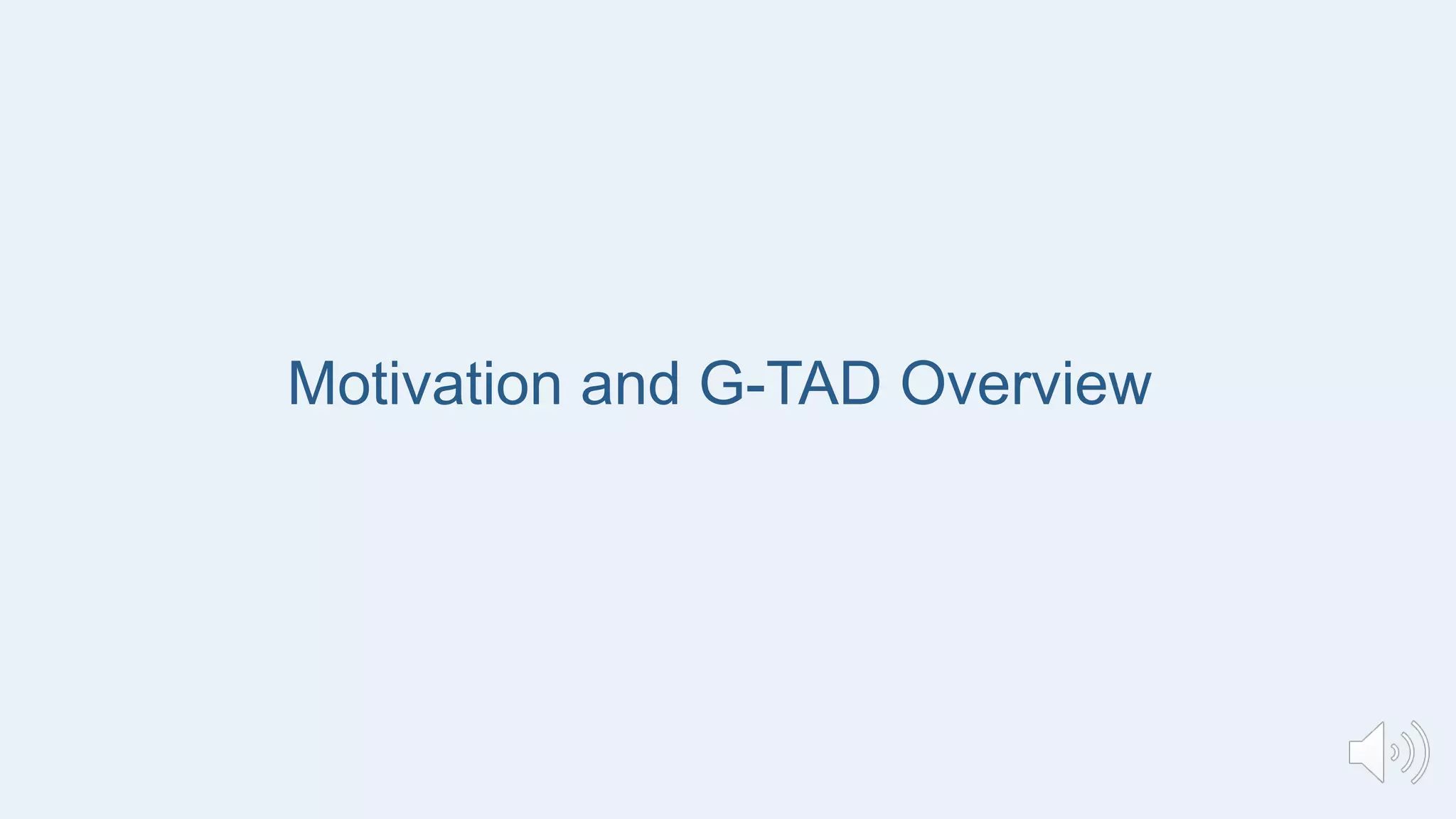 Motivation and G-TAD Overview